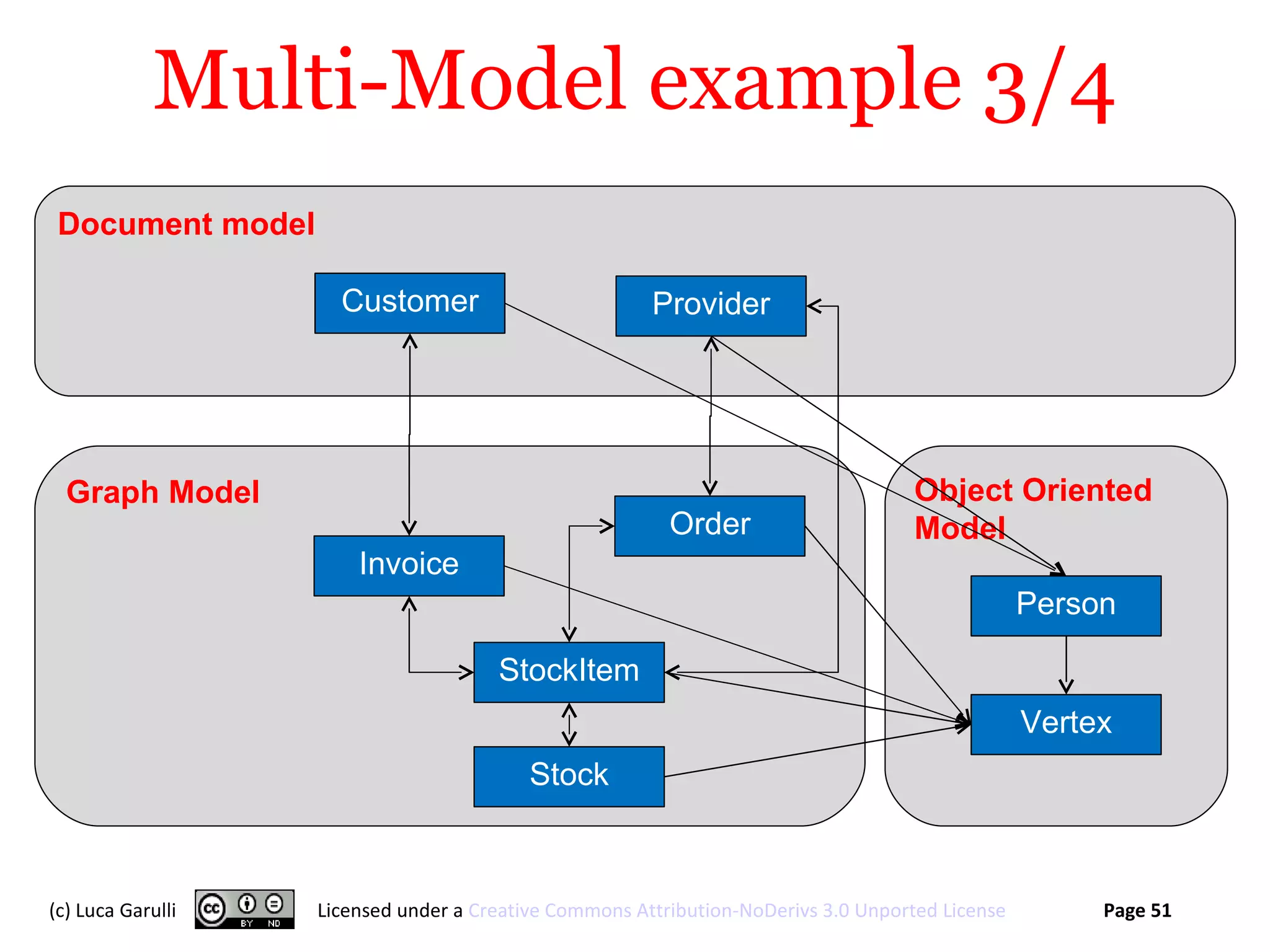 Multi-Model example 3/4

Document model

Customer

Provider

Graph Model

Order

Invoice

StockItem

Stock

Object Oriented Model

Person

Vertex

(c) Luca Garulli

cc BY ND

Licensed under a Creative Commons Attribution-NoDerivs 3.0 Unported License

Page 51